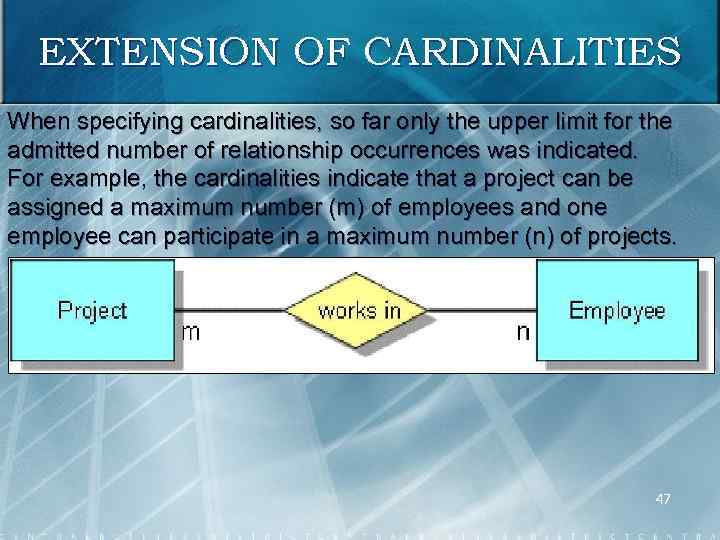 EXTENSION OF CARDINALITIES

When specifying cardinalities, so far only the upper limit for the admitted number of relationship occurrences was indicated. For example, the cardinalities indicate that a project can be assigned a maximum number (m) of employees and one employee can participate in a maximum number (n) of projects.

Project
m
works in
n
Employee

47